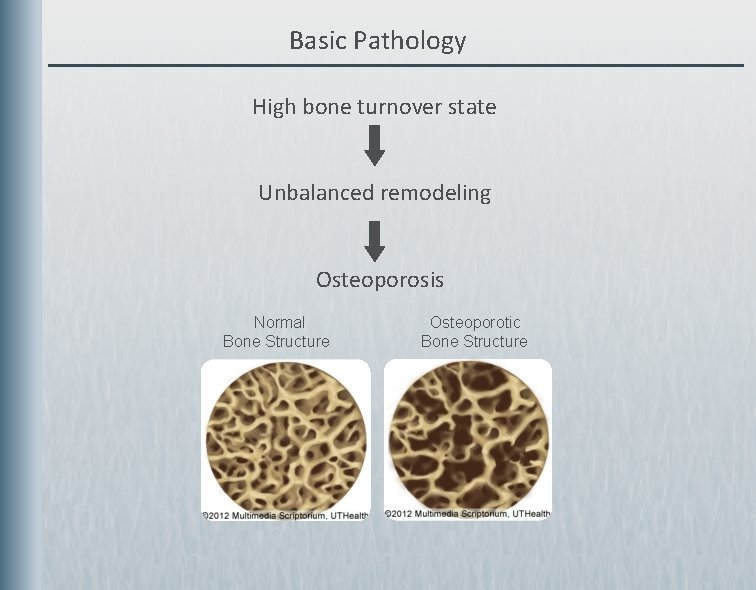 Basic Pathology

High bone turnover state

Unbalanced remodeling

Osteoporosis

Normal Bone Structure

Osteoporotic Bone Structure

©2012 Multimedia Scriptorium, UTHealth

©2012 Multimedia Scriptorium, UTHealth